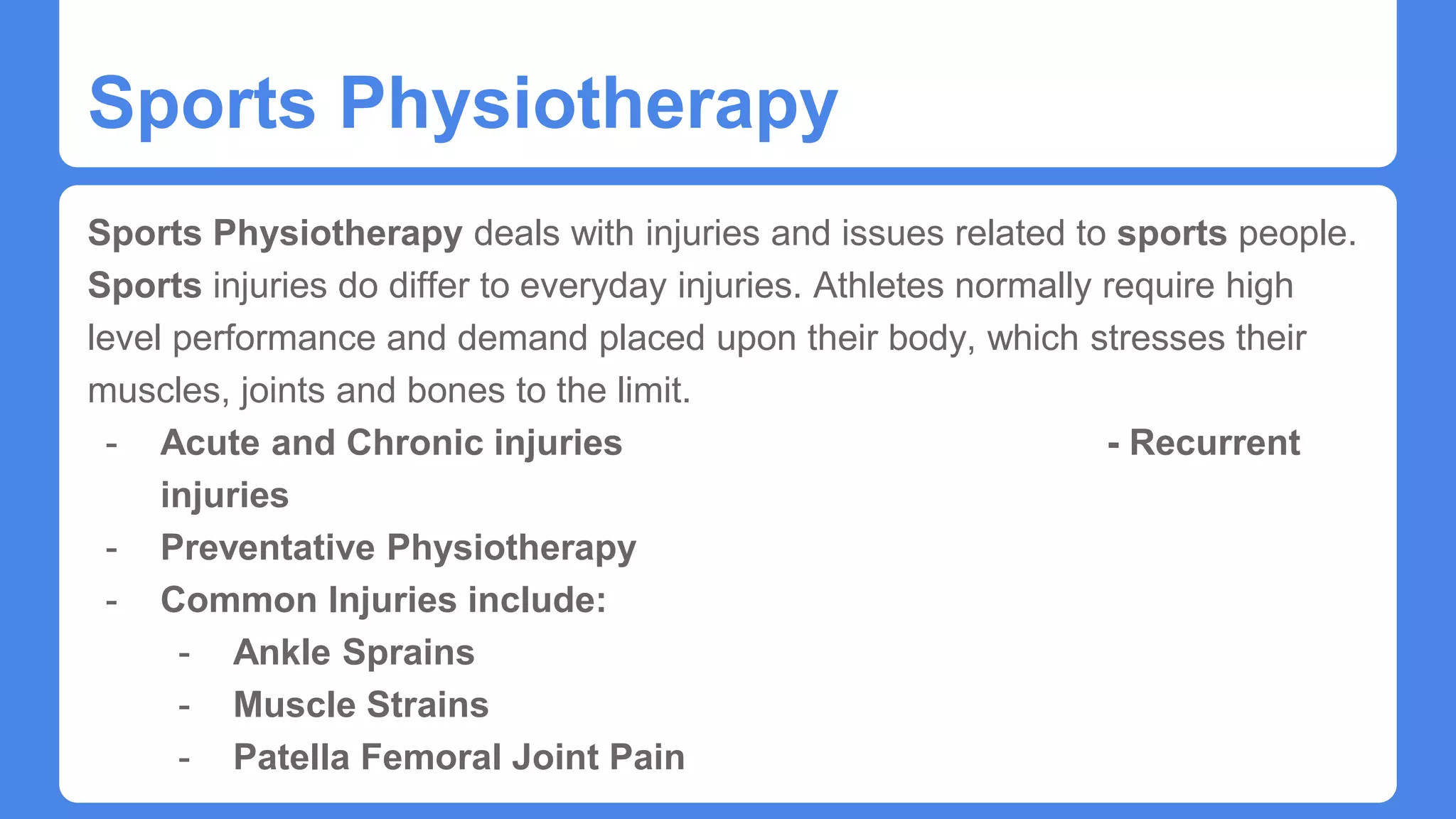 Sports Physiotherapy

Sports Physiotherapy deals with injuries and issues related to sports people. Sports injuries do differ to everyday injuries. Athletes normally require high level performance and demand placed upon their body, which stresses their muscles, joints and bones to the limit.

- Acute and Chronic injuries - Recurrent injuries
- Preventative Physiotherapy
- Common Injuries include:
  - Ankle Sprains
  - Muscle Strains
  - Patella Femoral Joint Pain